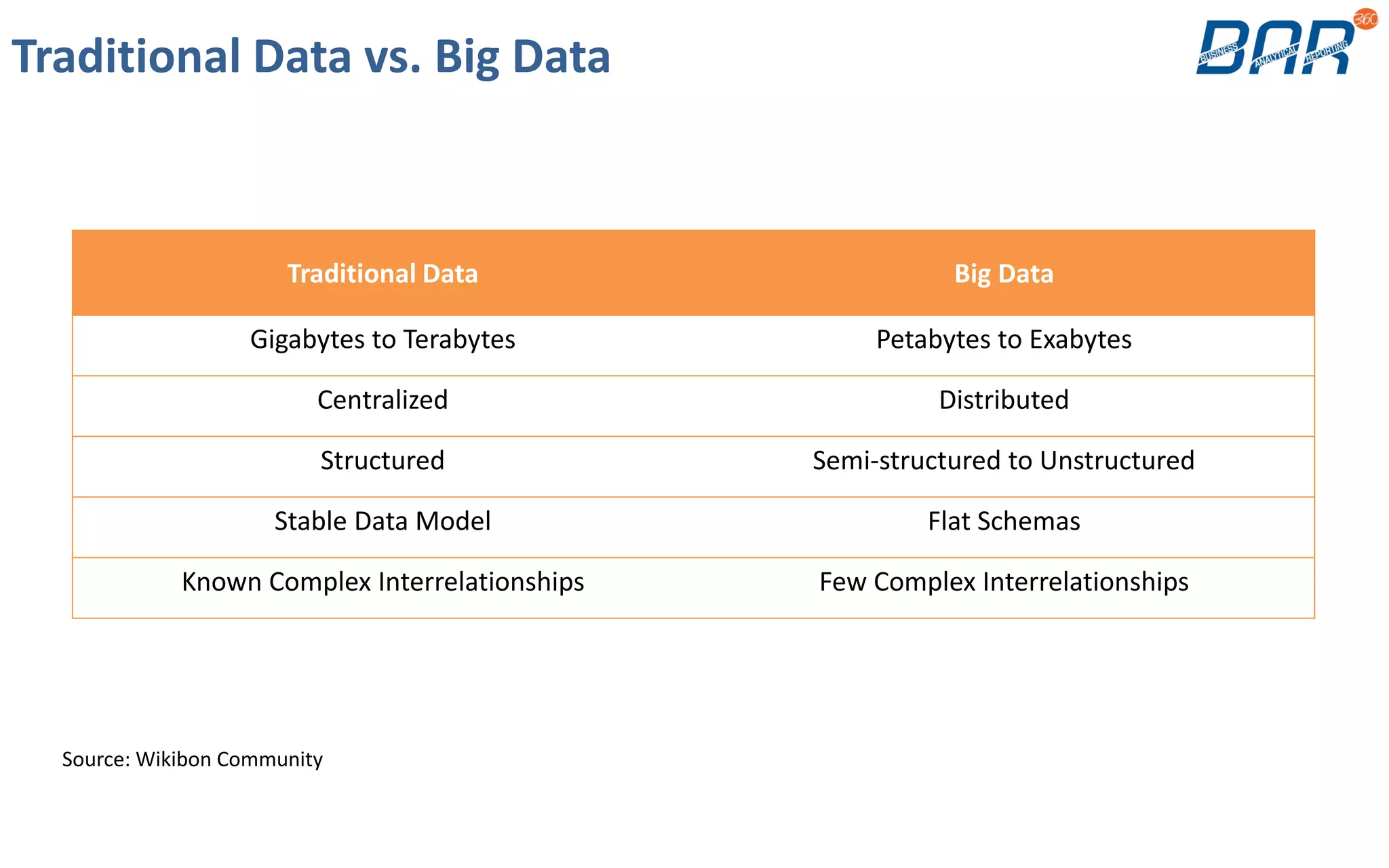 Traditional Data vs. Big Data

BAR 360 BUSINESS ANALYTICAL REPORTING

| Traditional Data | Big Data |
|---|---|
| Gigabytes to Terabytes | Petabytes to Exabytes |
| Centralized | Distributed |
| Structured | Semi-structured to Unstructured |
| Stable Data Model | Flat Schemas |
| Known Complex Interrelationships | Few Complex Interrelationships |

Source: Wikibon Community